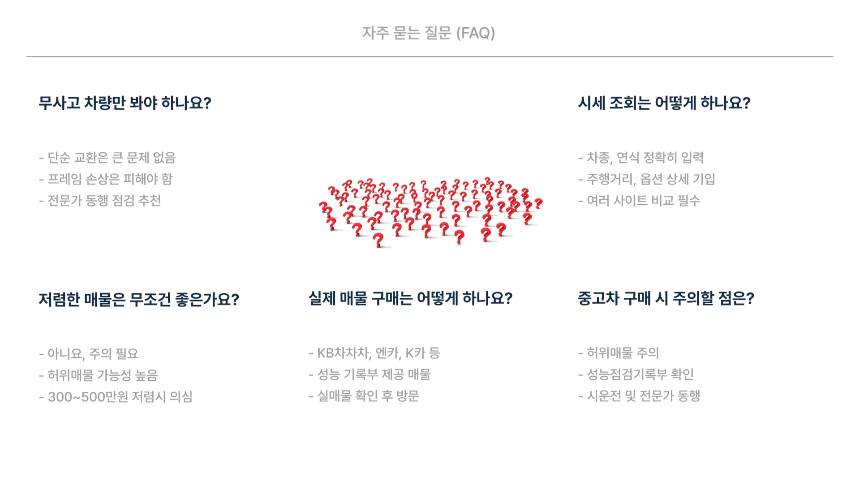 자주 묻는 질문 (FAQ)

무사고 차량만 봐야 하나요?

- 단순 교환은 큰 문제 없음
- 프레임 손상은 피해야 함
- 전문가 동행 점검 추천

시세 조회는 어떻게 하나요?

- 차종, 연식 정확히 입력
- 주행거리, 옵션 상세 기입
- 여러 사이트 비교 필수

저렴한 매물은 무조건 좋은가요?

- 아니요, 주의 필요
- 허위매물 가능성 높음
- 300~500만원 저렴시 의심

실제 매물 구매는 어떻게 하나요?

- KB차차차, 엔카, K카 등
- 성능 기록부 제공 매물
- 실매물 확인 후 방문

중고차 구매 시 주의할 점은?

- 허위매물 주의
- 성능점검기록부 확인
- 시운전 및 전문가 동행